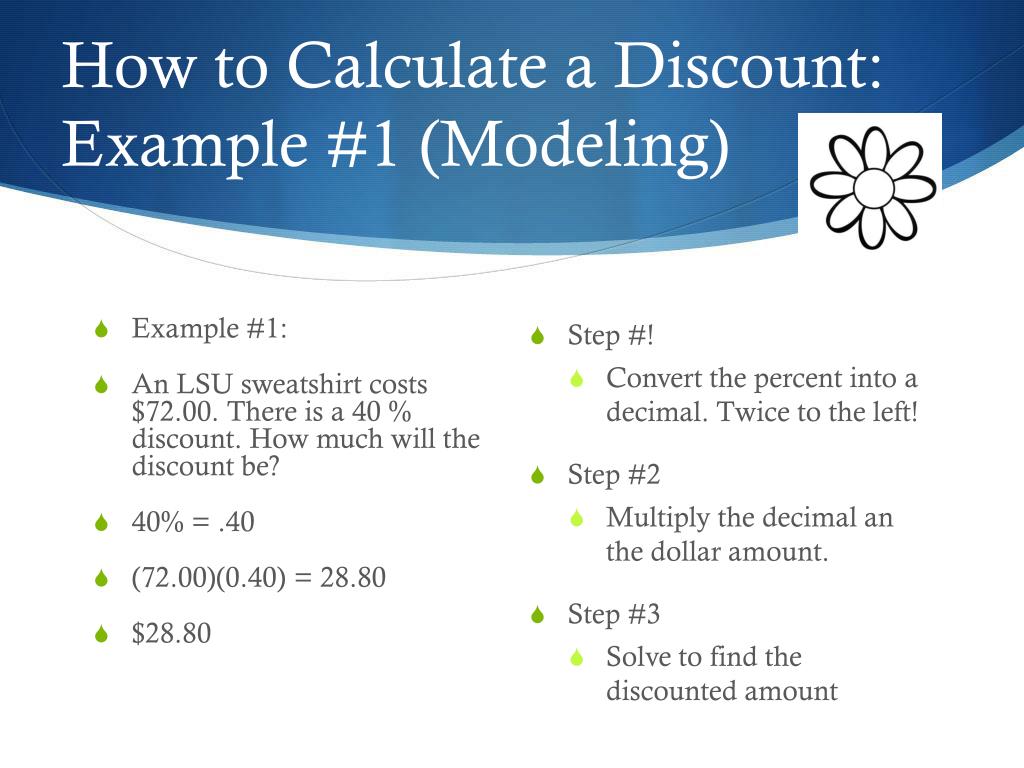 How to Calculate a Discount: Example #1 (Modeling)

Example #1:

An LSU sweatshirt costs \$72.00. There is a 40 % discount. How much will the discount be?

40% = .40

(72.00)(0.40) = 28.80

\$28.80

Step #!

Convert the percent into a decimal. Twice to the left!

Step #2

Multiply the decimal an the dollar amount.

Step #3

Solve to find the discounted amount